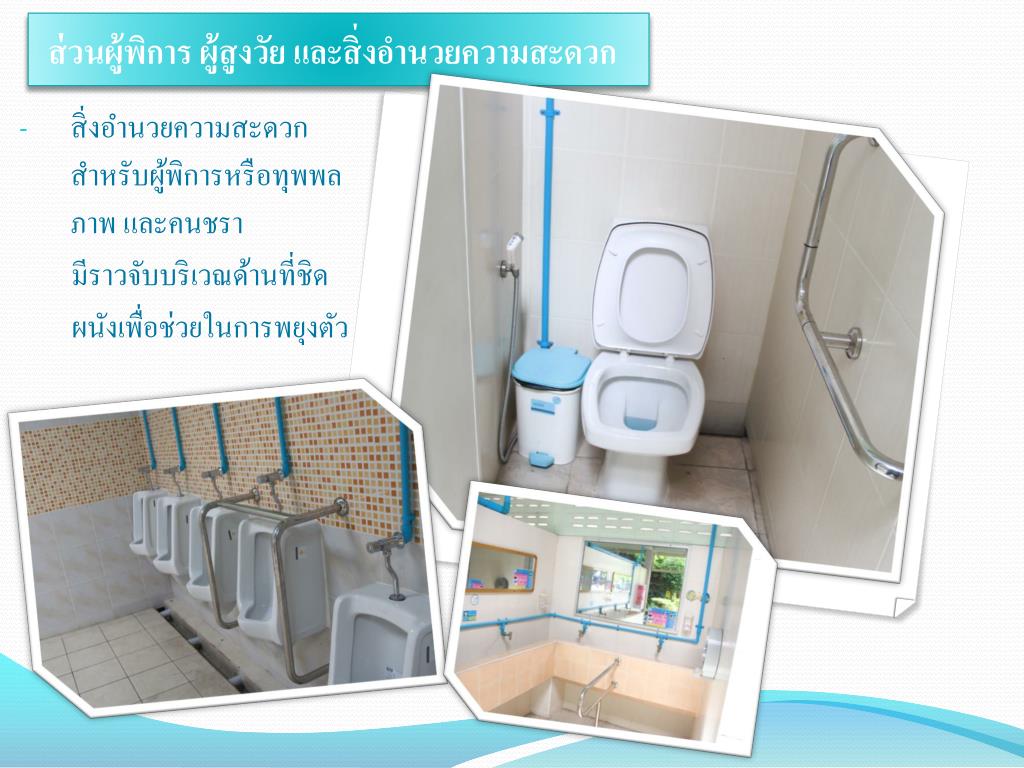 ส่วนผู้พิการ ผู้สูงวัย และสิ่งอำนวยความสะดวก

- สิ่งอำนวยความสะดวกสำหรับผู้พิการหรือทุพพลภาพ และคนชรา มีราวจับบริเวณด้านที่ชิดผนังเพื่อช่วยในการพยุงตัว